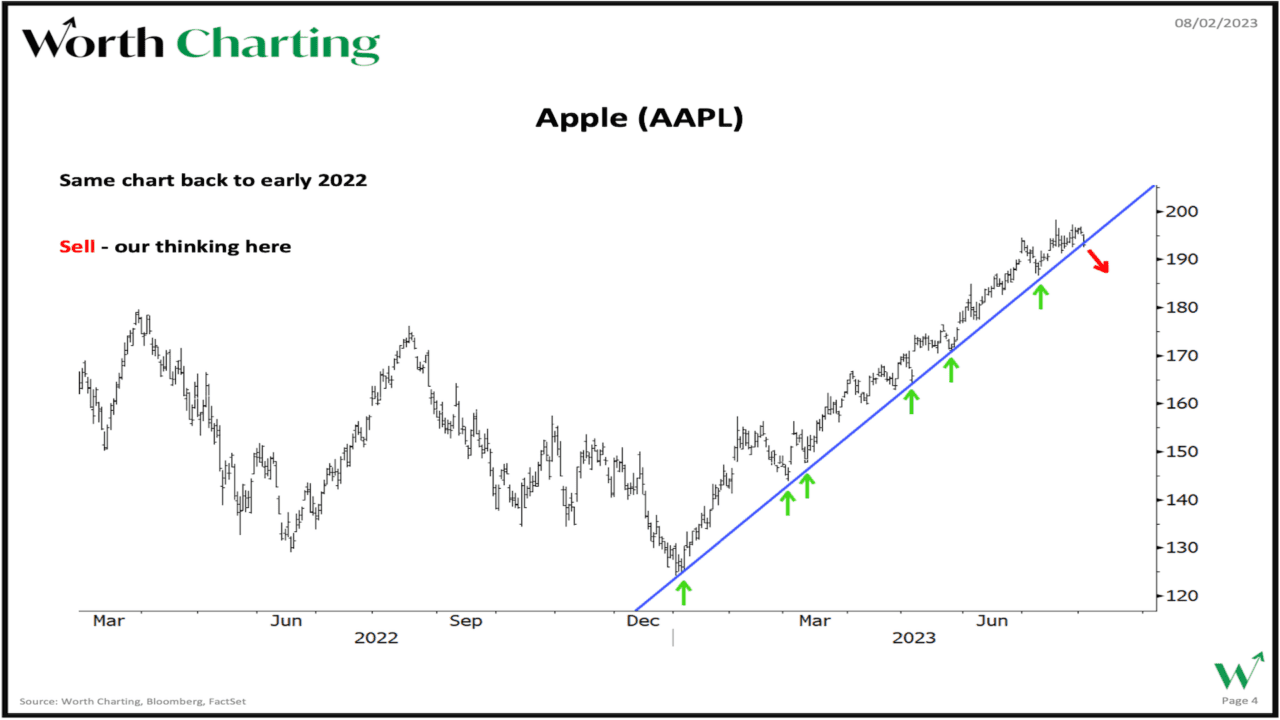 Worth Charting

08/02/2023

Apple (AAPL)

Same chart back to early 2022

Sell - our thinking here

200
190
180
170
160
150
140
130
120

Mar
Jun
Sep
Dec
Mar
Jun
2022
2023

Source: Worth Charting, Bloomberg, FactSet

Page 4